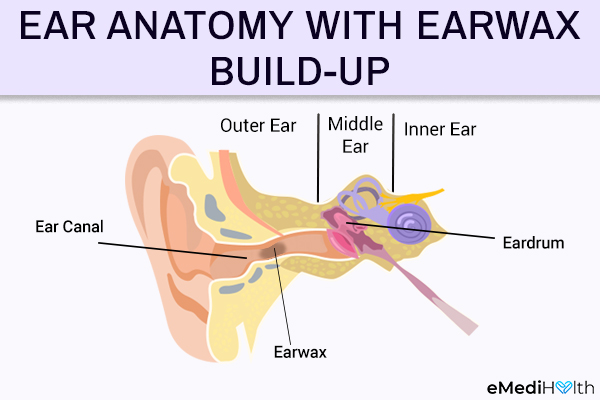 EAR ANATOMY WITH EARWAX BUILD-UP

Outer Ear

Middle Ear

Inner Ear

Ear Canal

Eardrum

Earwax

eMediHealth